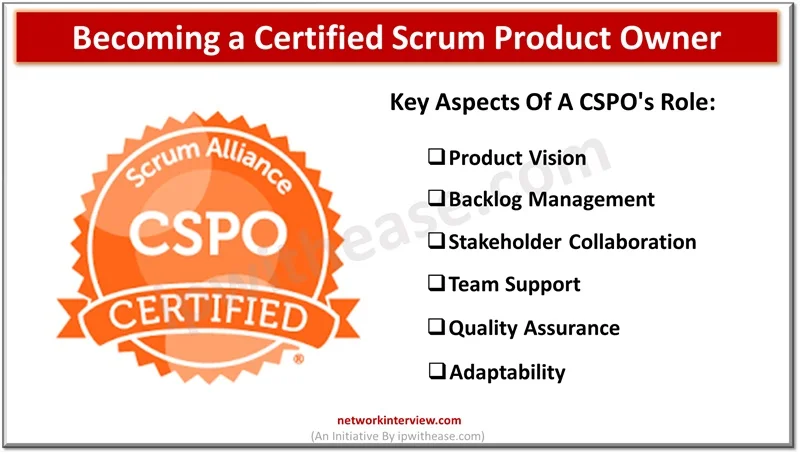 Becoming a Certified Scrum Product Owner

Scrum Alliance
CSPO
CERTIFIED
®

Key Aspects Of A CSPO's Role:

❑ Product Vision
❑ Backlog Management
❑ Stakeholder Collaboration
❑ Team Support
❑ Quality Assurance
❑ Adaptability

ipwithease.com

networkinterview.com
(An Initiative By ipwithease.com)